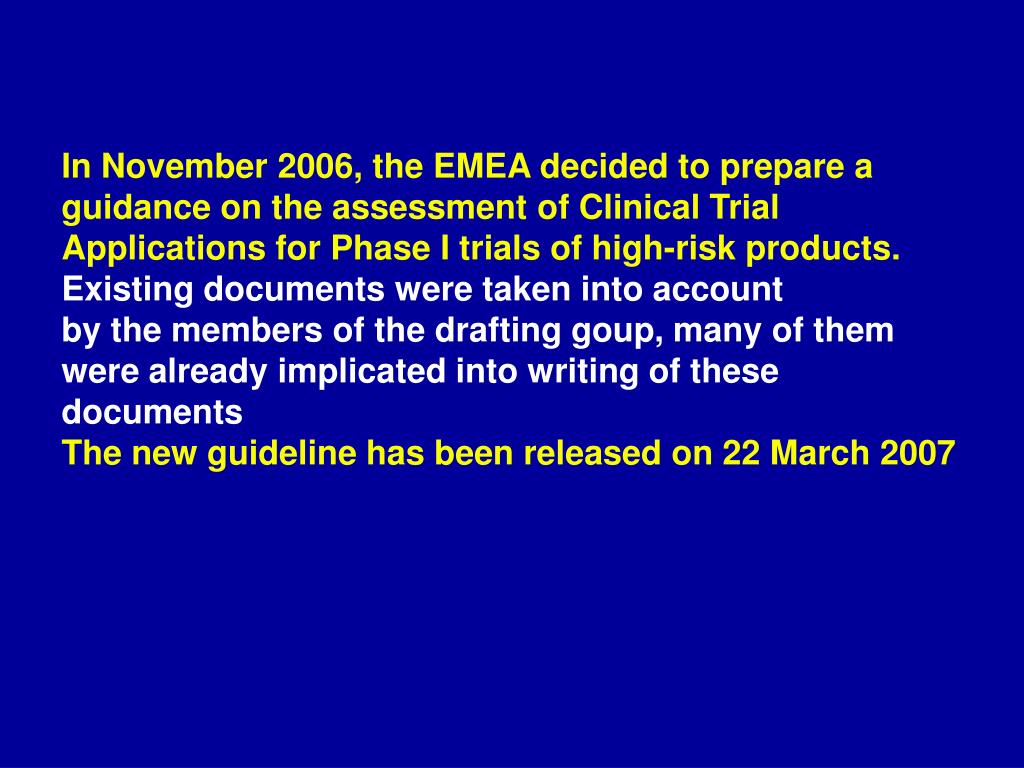 In November 2006, the EMEA decided to prepare a guidance on the assessment of Clinical Trial Applications for Phase I trials of high-risk products.

Existing documents were taken into account by the members of the drafting goup, many of them were already implicated into writing of these documents

The new guideline has been released on 22 March 2007